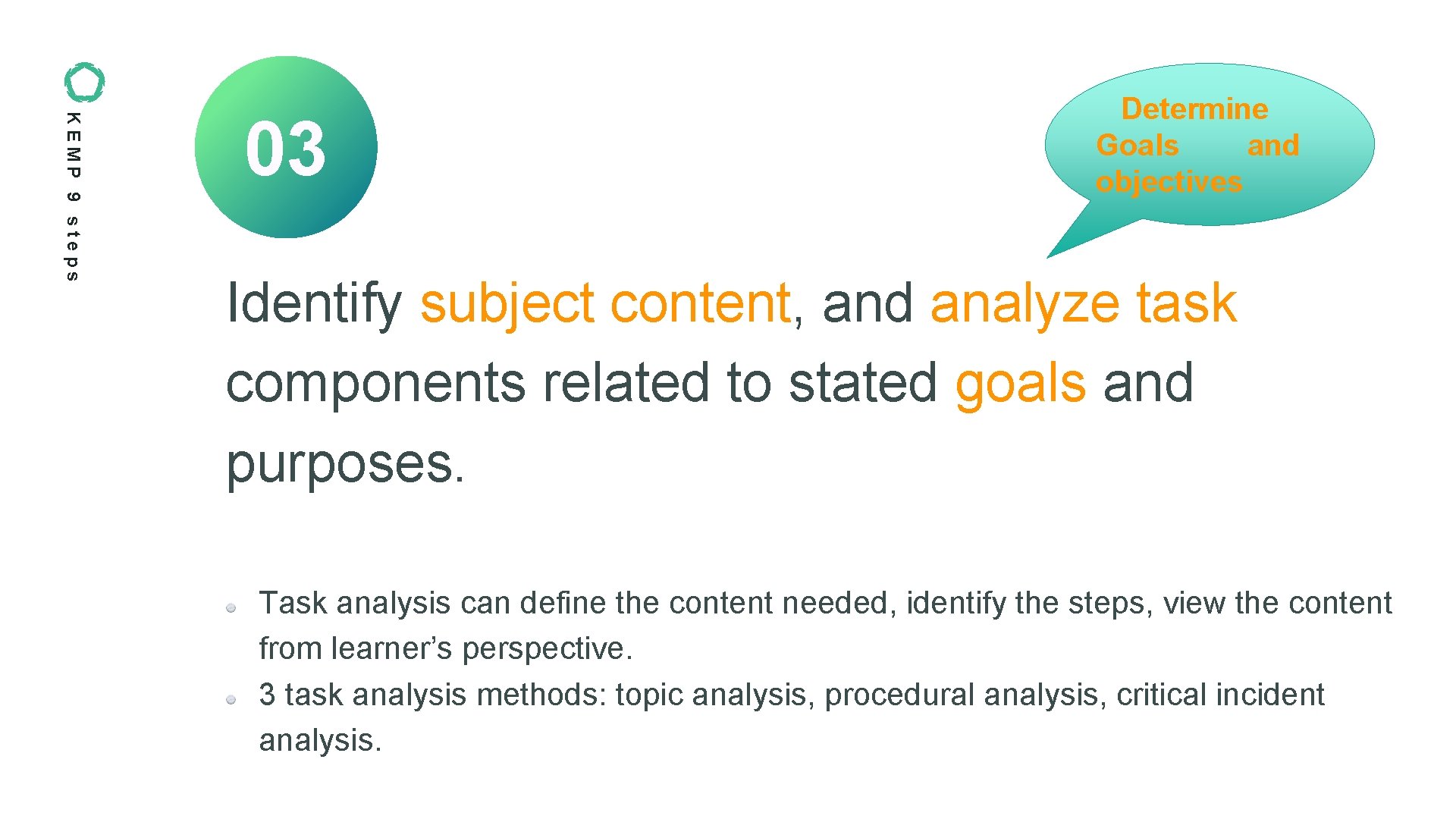 KEMP 9 steps

03

Determine Goals and objectives

Identify subject content, and analyze task components related to stated goals and purposes.

Task analysis can define the content needed, identify the steps, view the content from learner’s perspective.

3 task analysis methods: topic analysis, procedural analysis, critical incident analysis.